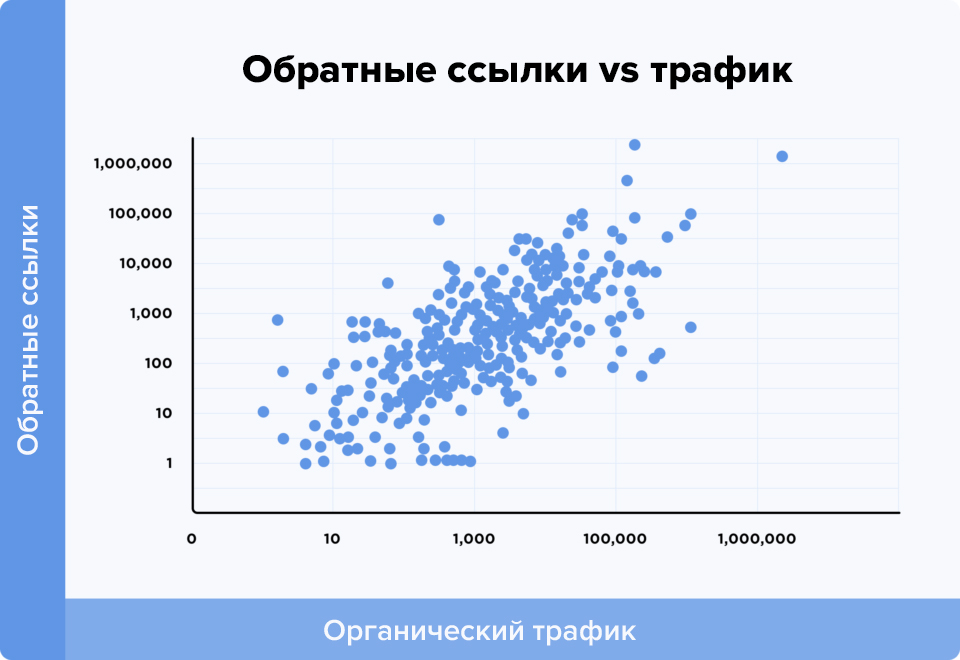 Обратные ссылки vs трафик

Обратные ссылки

1,000,000
100,000
10,000
1,000
100
10
1

0
10
1,000
100,000
1,000,000

Органический трафик